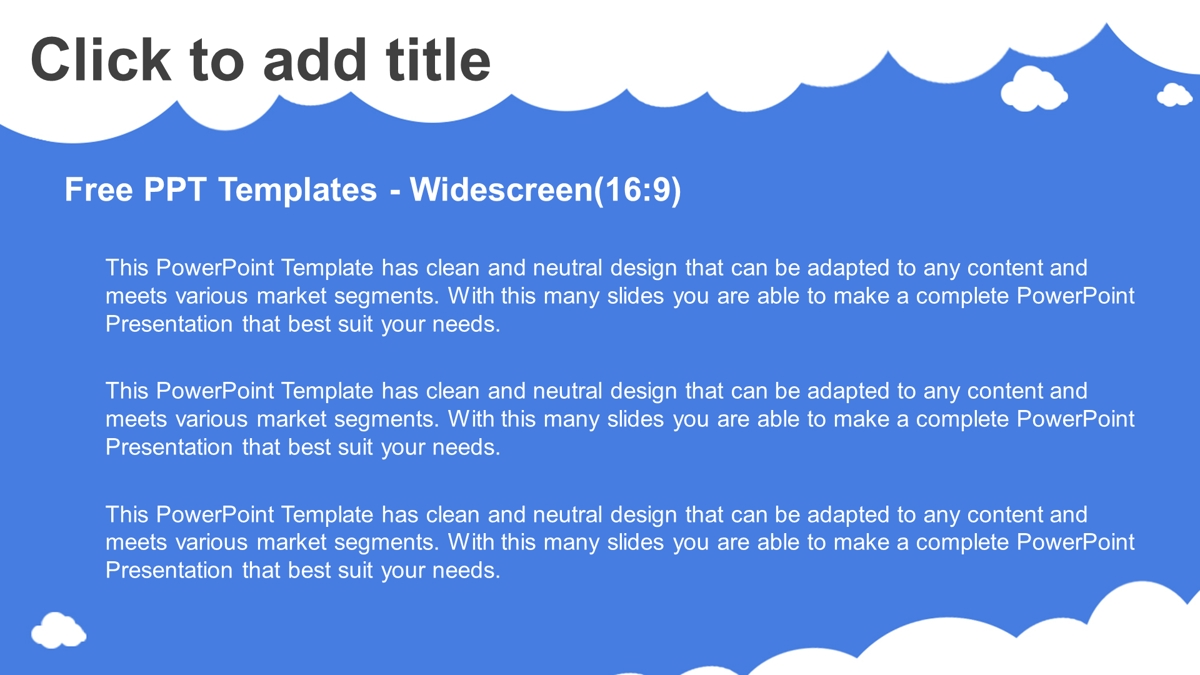 Click to add title

Free PPT Templates - Widescreen(16:9)

This PowerPoint Template has clean and neutral design that can be adapted to any content and meets various market segments. With this many slides you are able to make a complete PowerPoint Presentation that best suit your needs.

This PowerPoint Template has clean and neutral design that can be adapted to any content and meets various market segments. With this many slides you are able to make a complete PowerPoint Presentation that best suit your needs.

This PowerPoint Template has clean and neutral design that can be adapted to any content and meets various market segments. With this many slides you are able to make a complete PowerPoint Presentation that best suit your needs.